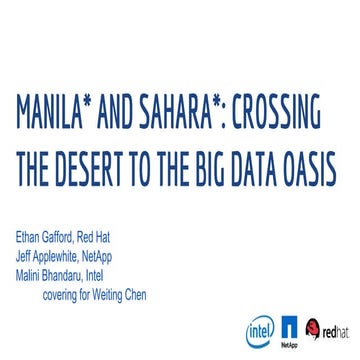 MANILA* AND SAHARA*: CROSSING THE DESERT TO THE BIG DATA OASIS

Ethan Gafford, Red Hat
Jeff Applewhite, NetApp
Malini Bhandaru, Intel
covering for Weiting Chen

intel
NetApp
redhat.